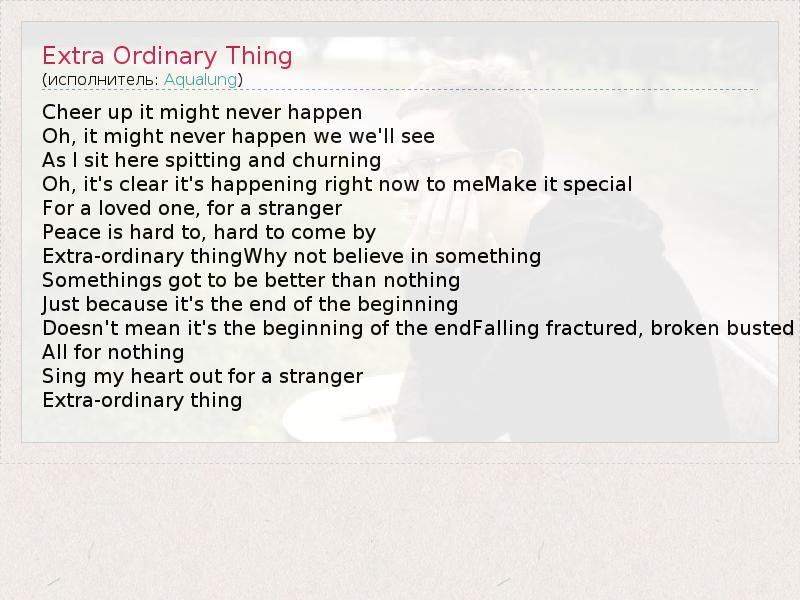 Extra Ordinary Thing
(исполнитель: Aqualung)

Cheer up it might never happen
Oh, it might never happen we we'll see
As I sit here spitting and churning
Oh, it's clear it's happening right now to meMake it special
For a loved one, for a stranger
Peace is hard to, hard to come by
Extra-ordinary thingWhy not believe in something
Somethings got to be better than nothing
Just because it's the end of the beginning
Doesn't mean it's the beginning of the endFalling fractured, broken busted
All for nothing
Sing my heart out for a stranger
Extra-ordinary thing